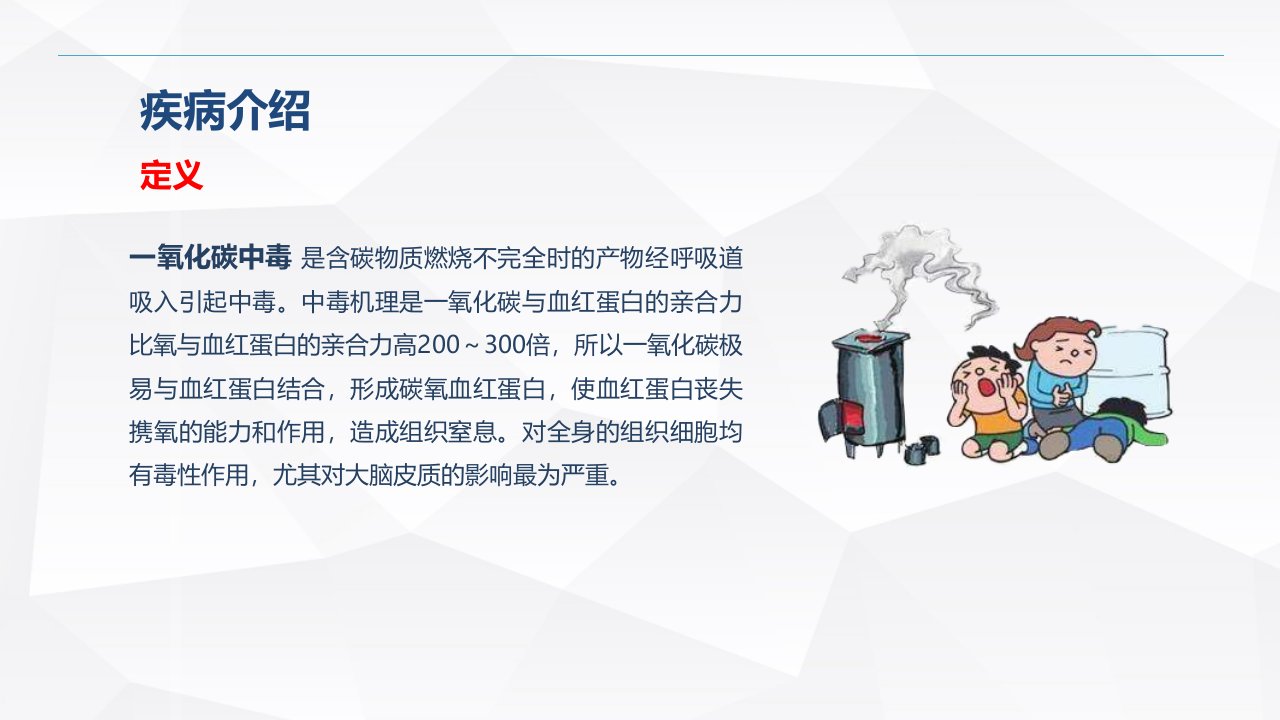 疾病介绍

定义

一氧化碳中毒 是含碳物质燃烧不完全时的产物经呼吸道吸入引起中毒。中毒机理是一氧化碳与血红蛋白的亲合力比氧与血红蛋白的亲合力高200～300倍，所以一氧化碳极易与血红蛋白结合，形成碳氧血红蛋白，使血红蛋白丧失携氧的能力和作用，造成组织窒息。对全身的组织细胞均有毒性作用，尤其对大脑皮质的影响最为严重。